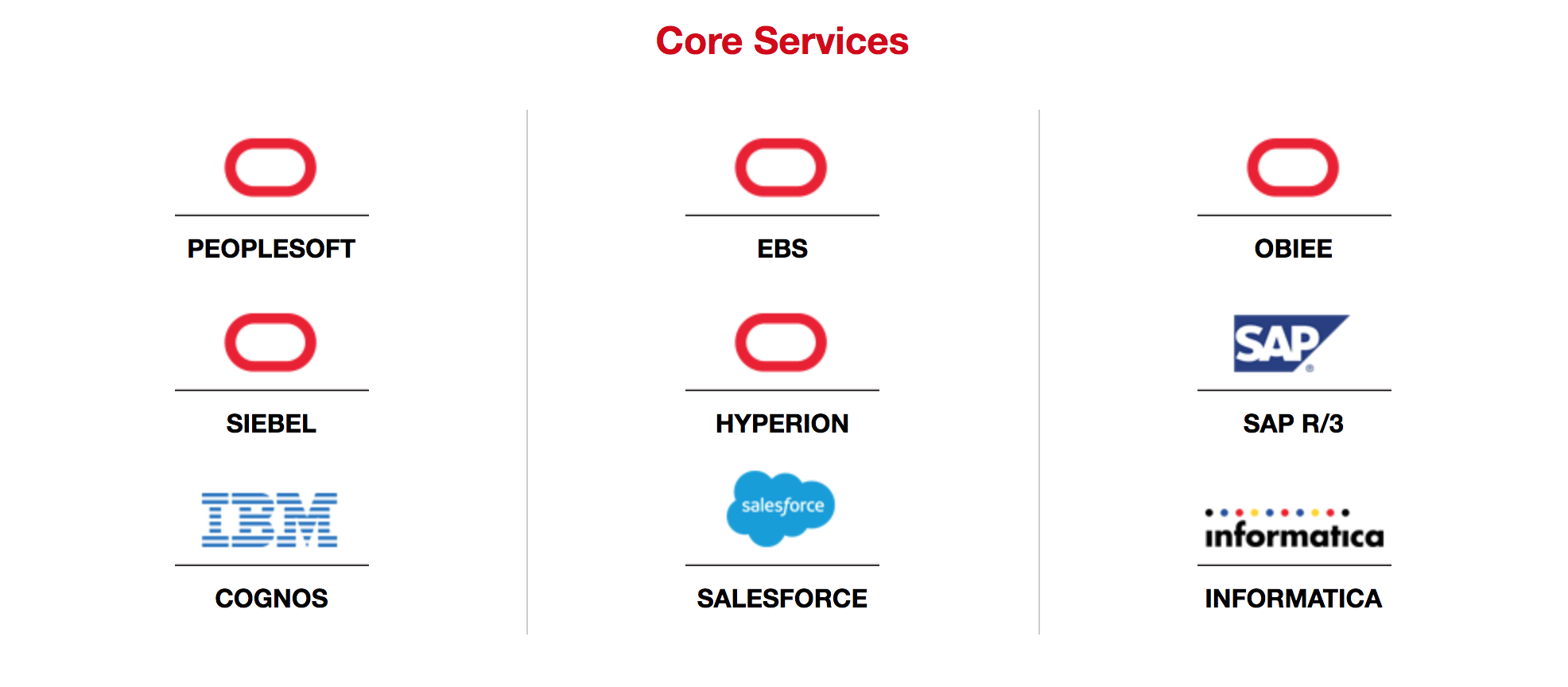 Core Services

PEOPLESOFT

SIEBEL

IBM

COGNOS

EBS

HYPERION

salesforce

SALESFORCE

OBIEE

SAP

SAP R/3

informatica

INFORMATICA